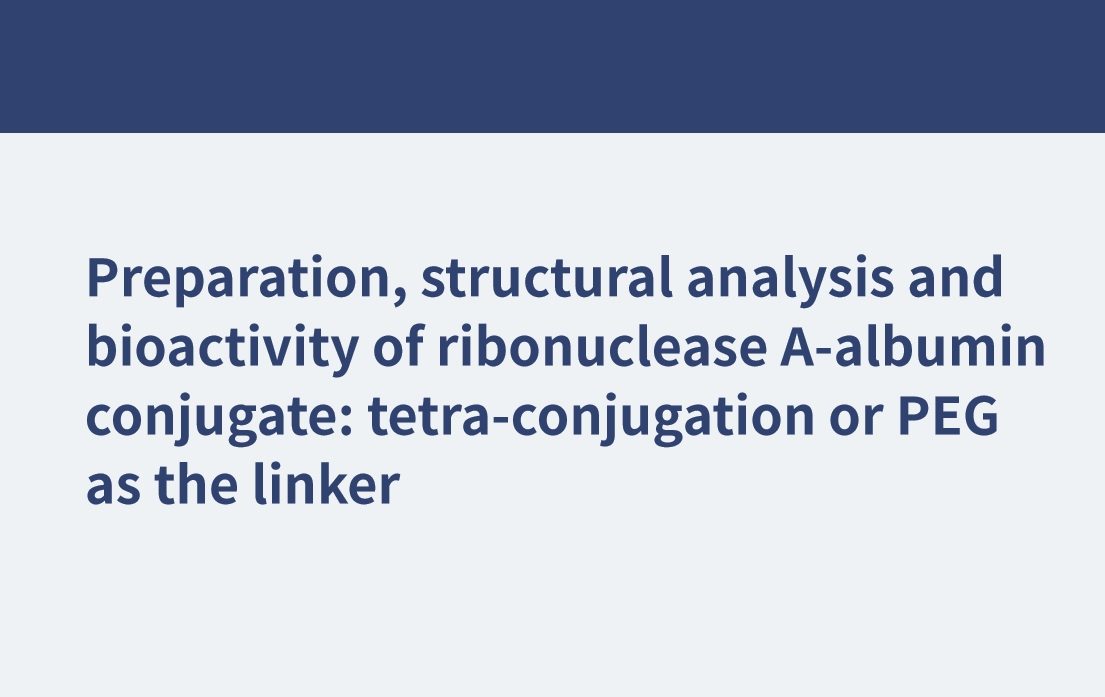 Preparation, structural analysis and bioactivity of ribonuclease A-albumin conjugate: tetra-conjugation or PEG as the linker